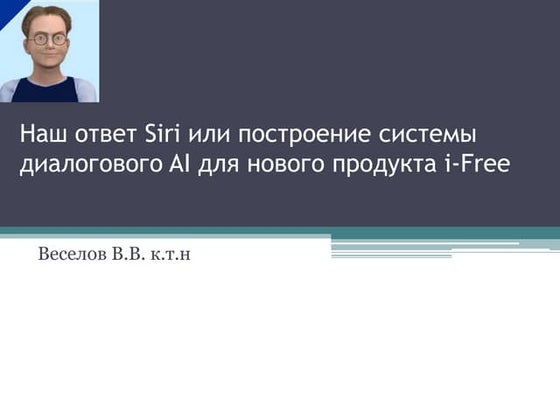 Наш ответ Siri или построение системы диалогового AI для нового продукта i-Free

Веселов В.В. к.т.н